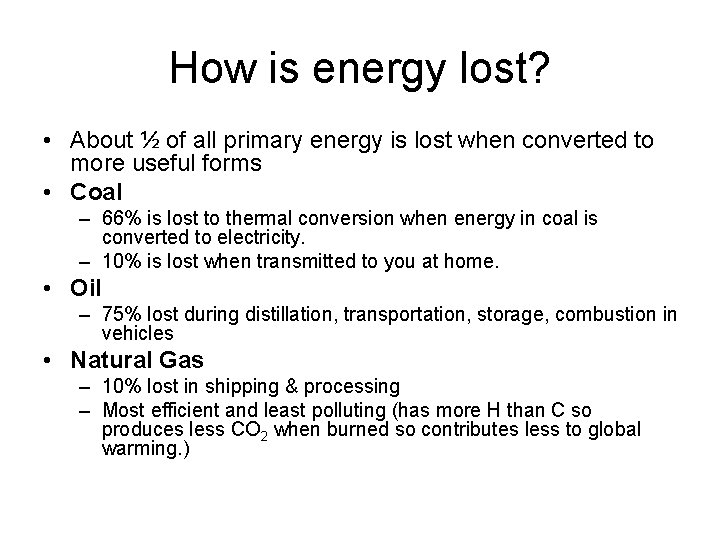 How is energy lost?

• About ½ of all primary energy is lost when converted to more useful forms

• Coal
  – 66% is lost to thermal conversion when energy in coal is converted to electricity.
  – 10% is lost when transmitted to you at home.

• Oil
  – 75% lost during distillation, transportation, storage, combustion in vehicles

• Natural Gas
  – 10% lost in shipping & processing
  – Most efficient and least polluting (has more H than C so produces less $CO_2$ when burned so contributes less to global warming.)